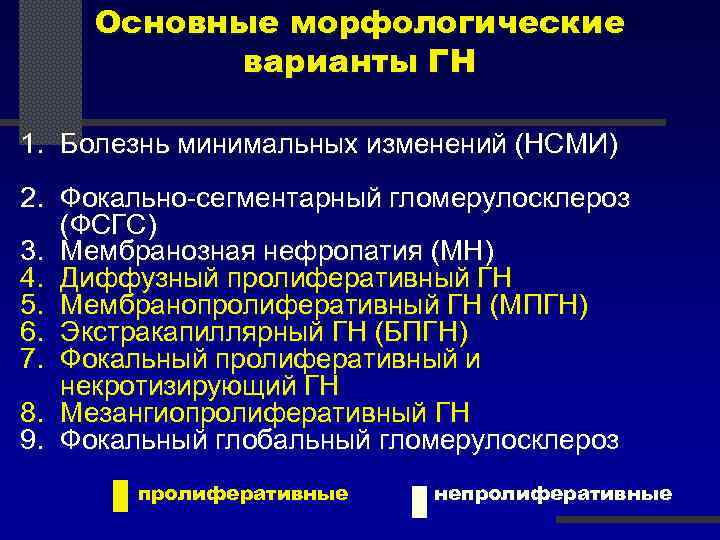 Основные морфологические варианты ГН

1. Болезнь минимальных изменений (НСМИ)

2. Фокально-сегментарный гломерулосклероз (ФСГС)
3. Мембранозная нефропатия (МН)
4. Диффузный пролиферативный ГН
5. Мембранопролиферативный ГН (МПГН)
6. Экстракапиллярный ГН (БПГН)
7. Фокальный пролиферативный и некротизирующий ГН
8. Мезангиопролиферативный ГН
9. Фокальный глобальный гломерулосклероз

пролиферативные

непролиферативные